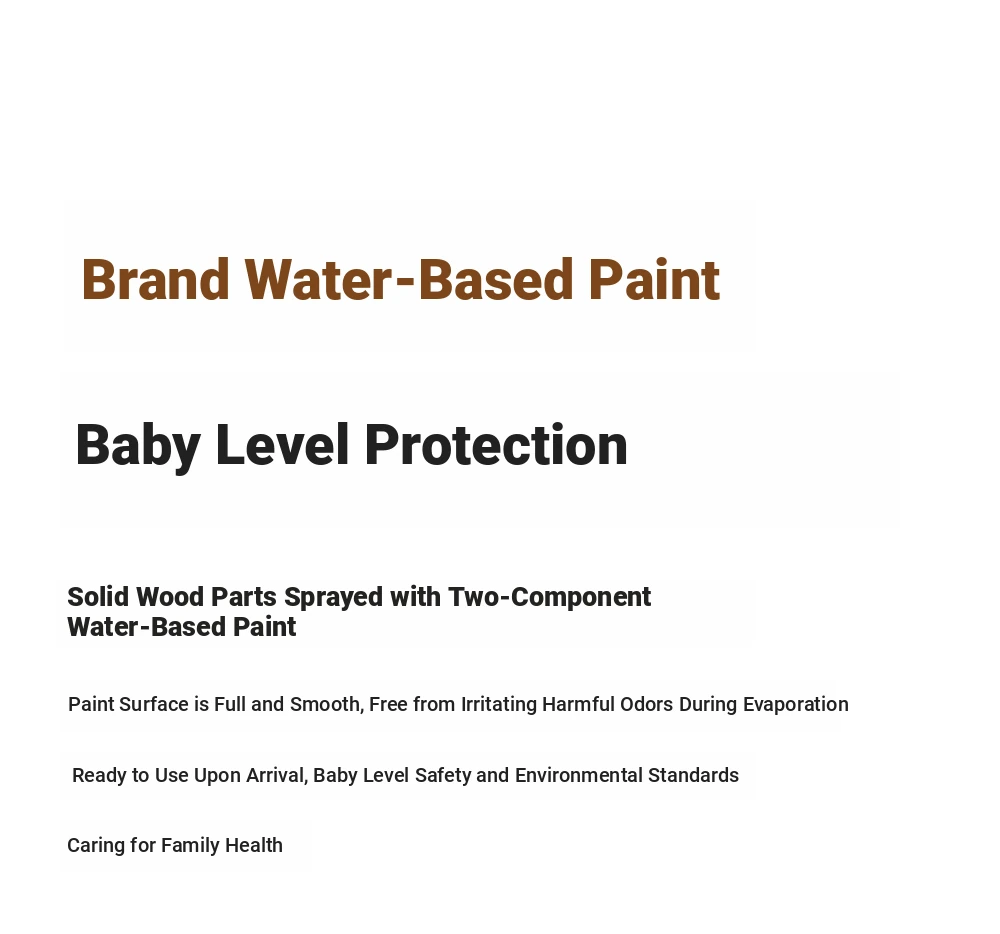 Brand Water-Based Paint

Baby Level Protection

Solid Wood Parts Sprayed with Two-Component Water-Based Paint

Paint Surface is Full and Smooth, Free from Irritating Harmful Odors During Evaporation

Ready to Use Upon Arrival, Baby Level Safety and Environmental Standards

Caring for Family Health